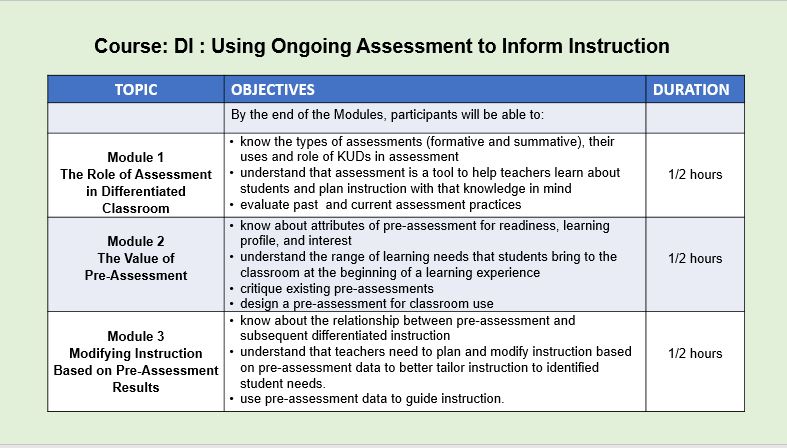 Course: DI : Using Ongoing Assessment to Inform Instruction

| TOPIC | OBJECTIVES | DURATION |
|---|---|---|
| | By the end of the Modules, participants will be able to: | |
| Module 1 The Role of Assessment in Differentiated Classroom | • know the types of assessments (formative and summative), their uses and role of KUDs in assessment • understand that assessment is a tool to help teachers learn about students and plan instruction with that knowledge in mind • evaluate past and current assessment practices | 1/2 hours |
| Module 2 The Value of Pre-Assessment | • know about attributes of pre-assessment for readiness, learning profile, and interest • understand the range of learning needs that students bring to the classroom at the beginning of a learning experience • critique existing pre-assessments • design a pre-assessment for classroom use | 1/2 hours |
| Module 3 Modifying Instruction Based on Pre-Assessment Results | • know about the relationship between pre-assessment and subsequent differentiated instruction • understand that teachers need to plan and modify instruction based on pre-assessment data to better tailor instruction to identified student needs. • use pre-assessment data to guide instruction. | 1/2 hours |